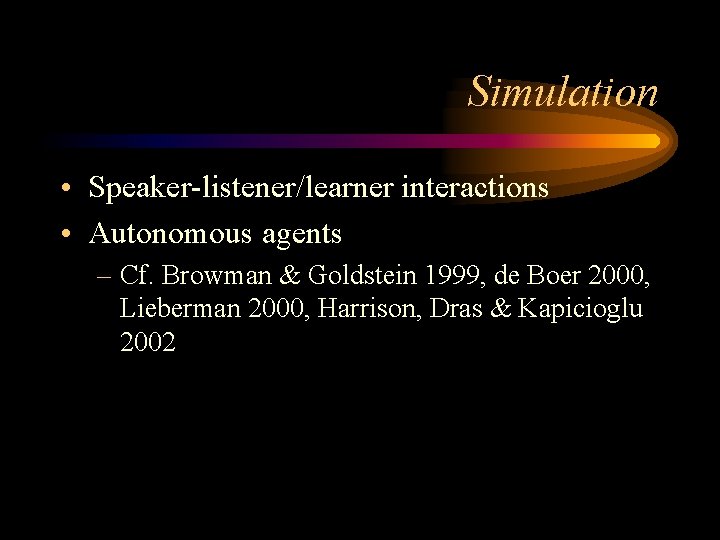 Simulation

• Speaker-listener/learner interactions
• Autonomous agents
– Cf. Browman & Goldstein 1999, de Boer 2000, Lieberman 2000, Harrison, Dras & Kapicioglu 2002